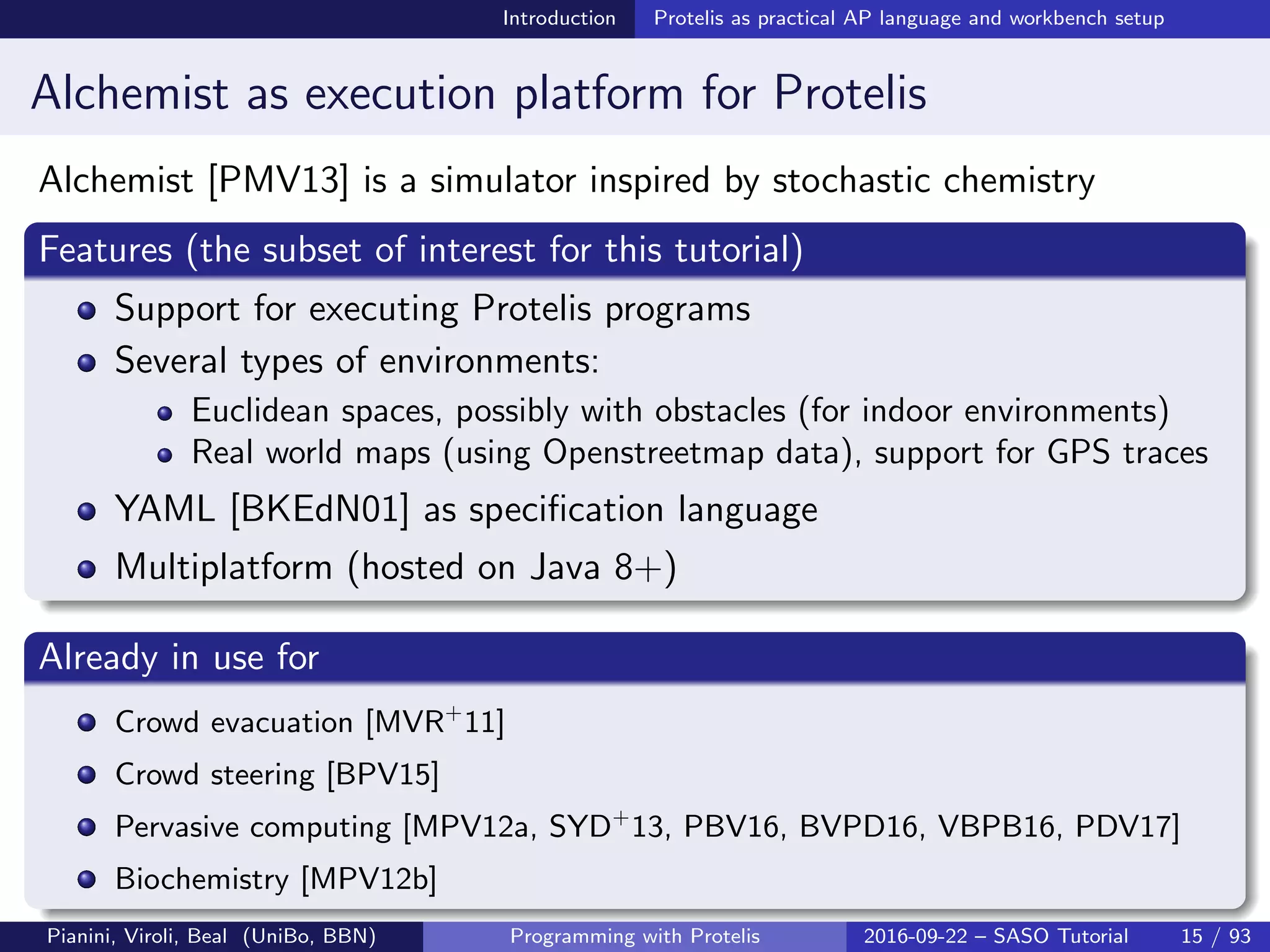 Introduction Protelis as practical AP language and workbench setup

Alchemist as execution platform for Protelis

Alchemist [PMV13] is a simulator inspired by stochastic chemistry

Features (the subset of interest for this tutorial)

- Support for executing Protelis programs
- Several types of environments:
  - Euclidean spaces, possibly with obstacles (for indoor environments)
  - Real world maps (using Openstreetmap data), support for GPS traces
- YAML [BKEdN01] as specification language
- Multiplatform (hosted on Java 8+)

Already in use for

- Crowd evacuation [MVR$^+$11]
- Crowd steering [BPV15]
- Pervasive computing [MPV12a, SYD$^+$13, PBV16, BVPD16, VBPB16, PDV17]
- Biochemistry [MPV12b]

Pianini, Viroli, Beal (UniBo, BBN) Programming with Protelis 2016-09-22 – SASO Tutorial 15 / 93